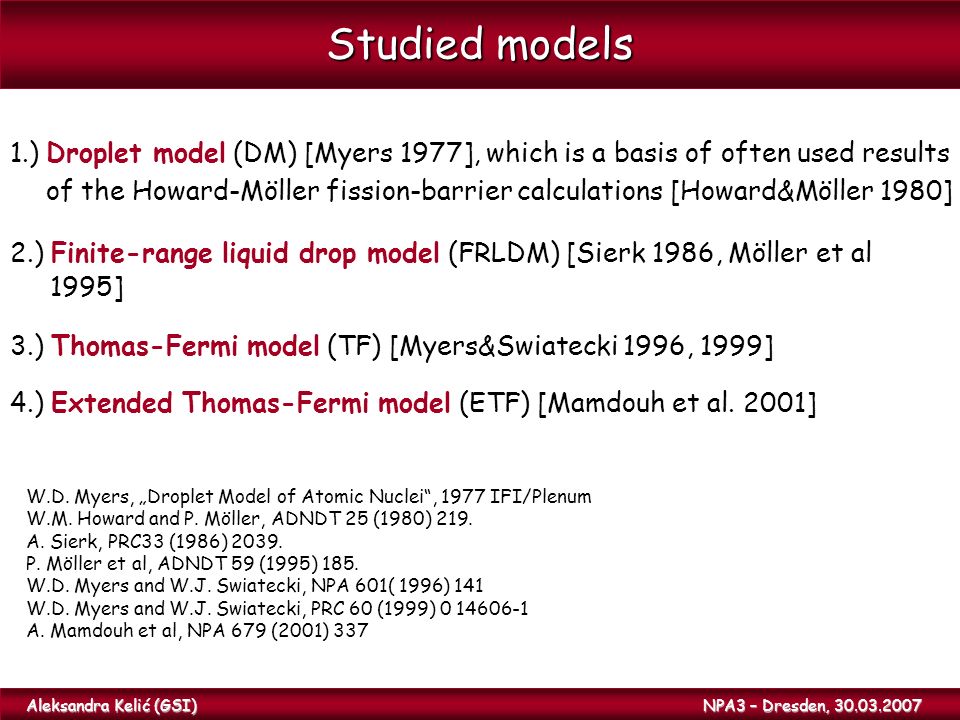 Studied models

1.) Droplet model (DM) [Myers 1977], which is a basis of often used results of the Howard-Möller fission-barrier calculations [Howard&Möller 1980]

2.) Finite-range liquid drop model (FRLDM) [Sierk 1986, Möller et al 1995]

3.) Thomas-Fermi model (TF) [Myers&Swiatecki 1996, 1999]

4.) Extended Thomas-Fermi model (ETF) [Mamdouh et al. 2001]

W.D. Myers, „Droplet Model of Atomic Nuclei“, 1977 IFI/Plenum
W.M. Howard and P. Möller, ADNDT 25 (1980) 219.
A. Sierk, PRC33 (1986) 2039.
P. Möller et al, ADNDT 59 (1995) 185.
W.D. Myers and W.J. Swiatecki, NPA 601( 1996) 141
W.D. Myers and W.J. Swiatecki, PRC 60 (1999) 0 14606-1
A. Mamdouh et al, NPA 679 (2001) 337

Aleksandra Kelić (GSI)

NPA3 – Dresden, 30.03.2007